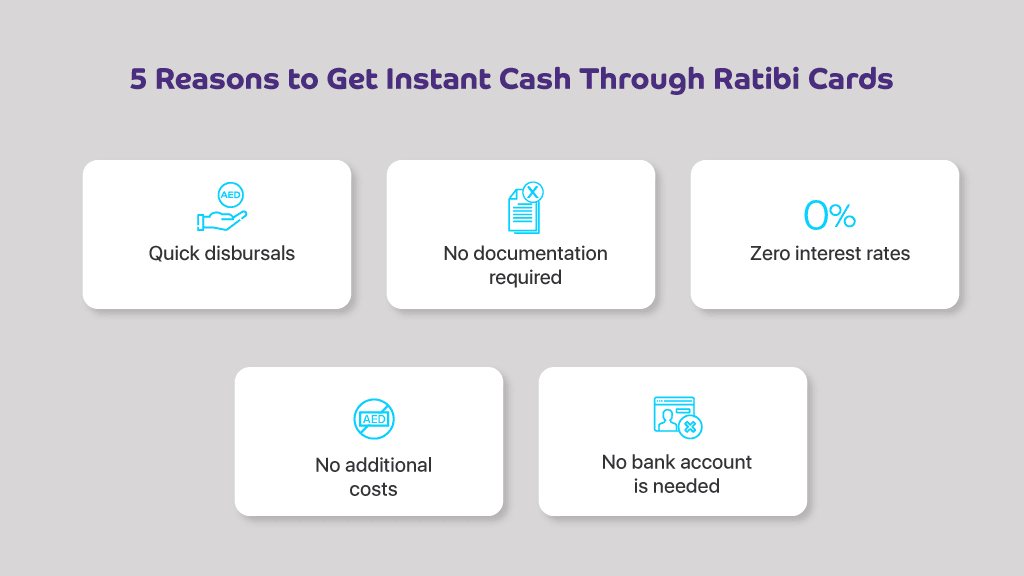 5 Reasons to Get Instant Cash Through Ratibi Cards

AED
Quick disbursals

No documentation required

0%
Zero interest rates

AED
No additional costs

No bank account is needed